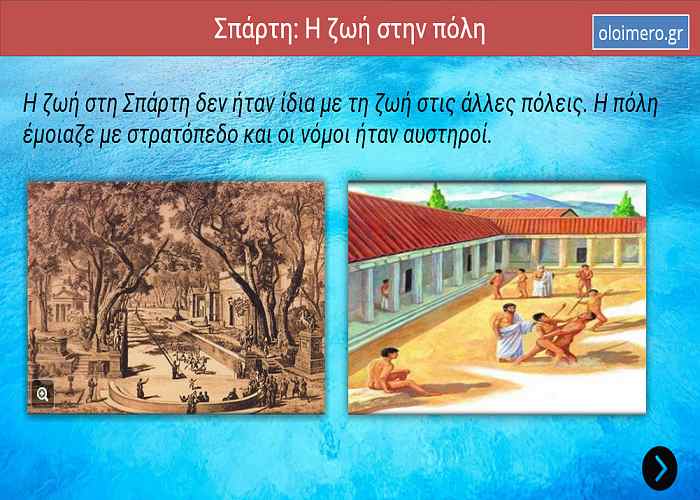 Σπάρτη: Η ζωή στην πόλη

oloimero.gr

Η ζωή στη Σπάρτη δεν ήταν ίδια με τη ζωή στις άλλες πόλεις. Η πόλη έμοιαζε με στρατόπεδο και οι νόμοι ήταν αυστηροί.